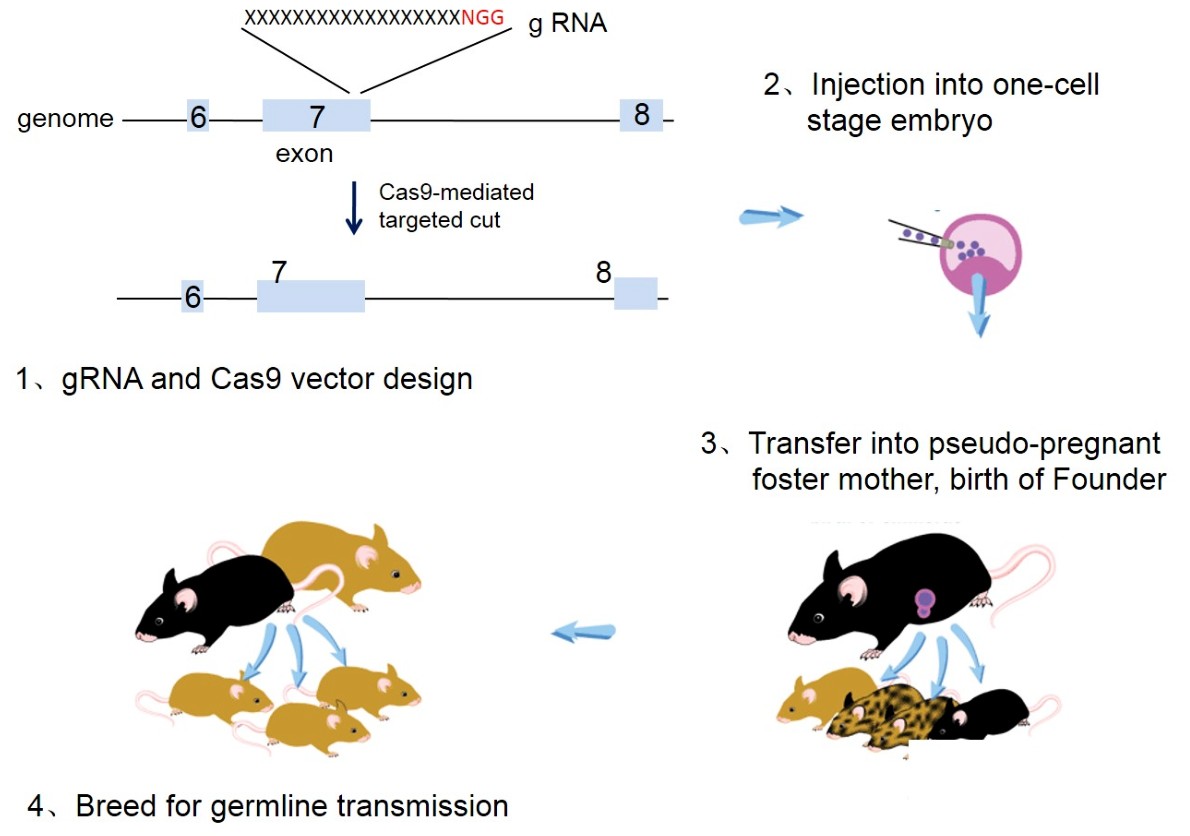 XXXXXXXXXXXXXXXXXXNGG g RNA

genome 6 7 8

exon

Cas9-mediated targeted cut

6 7 8

1、gRNA and Cas9 vector design

2、Injection into one-cell stage embryo

3、Transfer into pseudo-pregnant foster mother, birth of Founder

4、Breed for germline transmission